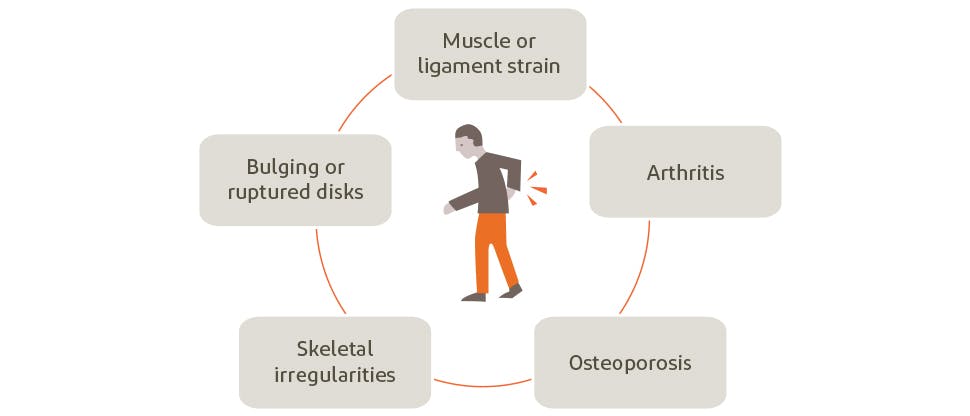 Muscle or ligament strain

Arthritis

Osteoporosis

Skeletal irregularities

Bulging or ruptured disks